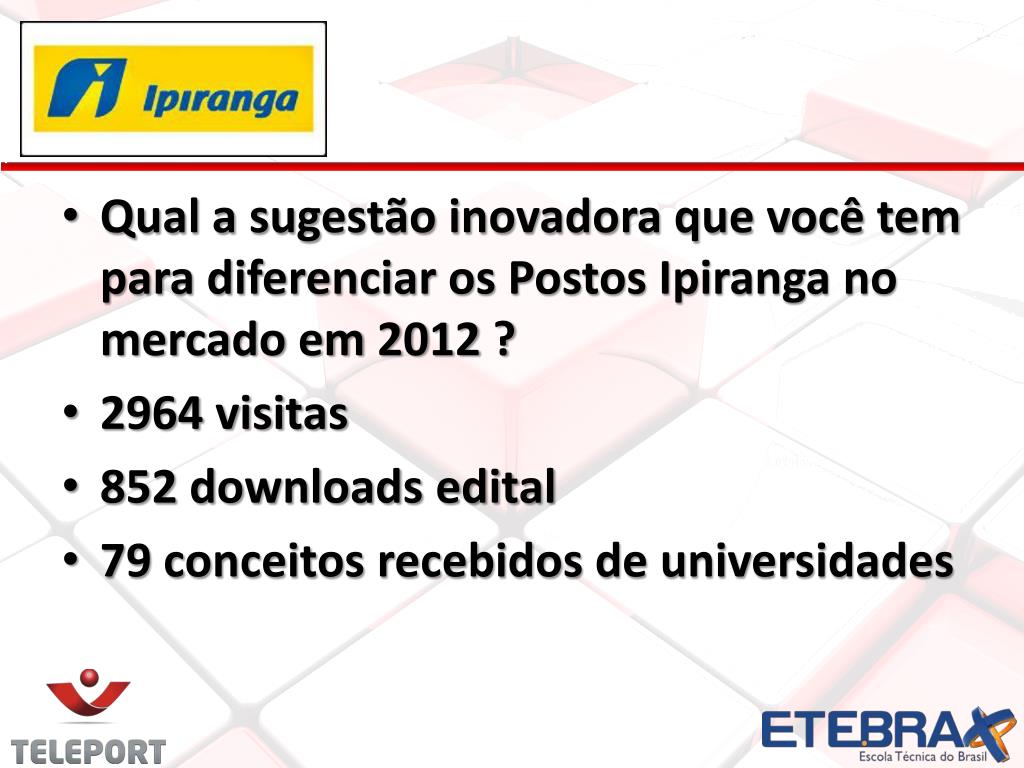 Ipiranga

• Qual a sugestão inovadora que você tem para diferenciar os Postos Ipiranga no mercado em 2012 ?
• 2964 visitas
• 852 downloads edital
• 79 conceitos recebidos de universidades

TELEPORT

ETEBRAX
Escola Técnica do Brasil